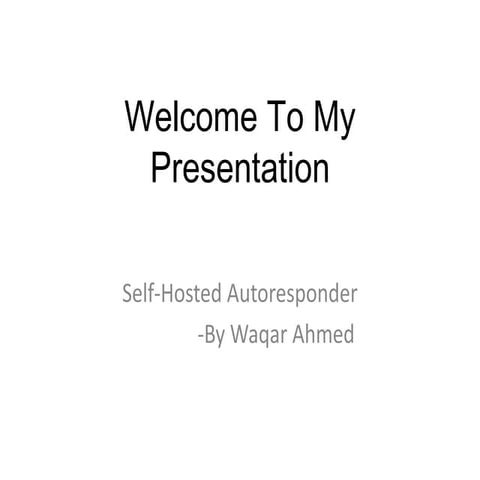 Welcome To My Presentation

Self-Hosted Autoresponder
-By Waqar Ahmed